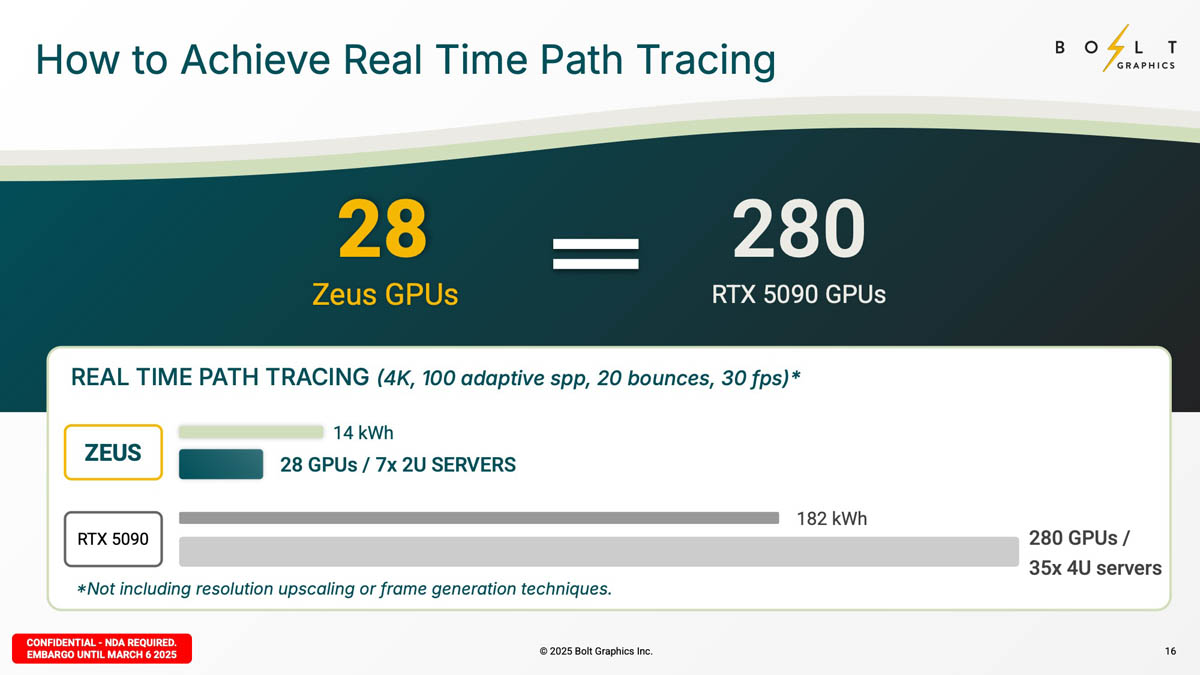 How to Achieve Real Time Path Tracing

BOLT GRAPHICS

28
Zeus GPUs

=

280
RTX 5090 GPUs

REAL TIME PATH TRACING (4K, 100 adaptive spp, 20 bounces, 30 fps)*

ZEUS
14 kWh
28 GPUs / 7x 2U SERVERS

RTX 5090
182 kWh
280 GPUs / 35x 4U servers

*Not including resolution upscaling or frame generation techniques.

CONFIDENTIAL - NDA REQUIRED. EMBARGO UNTIL MARCH 6 2025

© 2025 Bolt Graphics Inc.

16